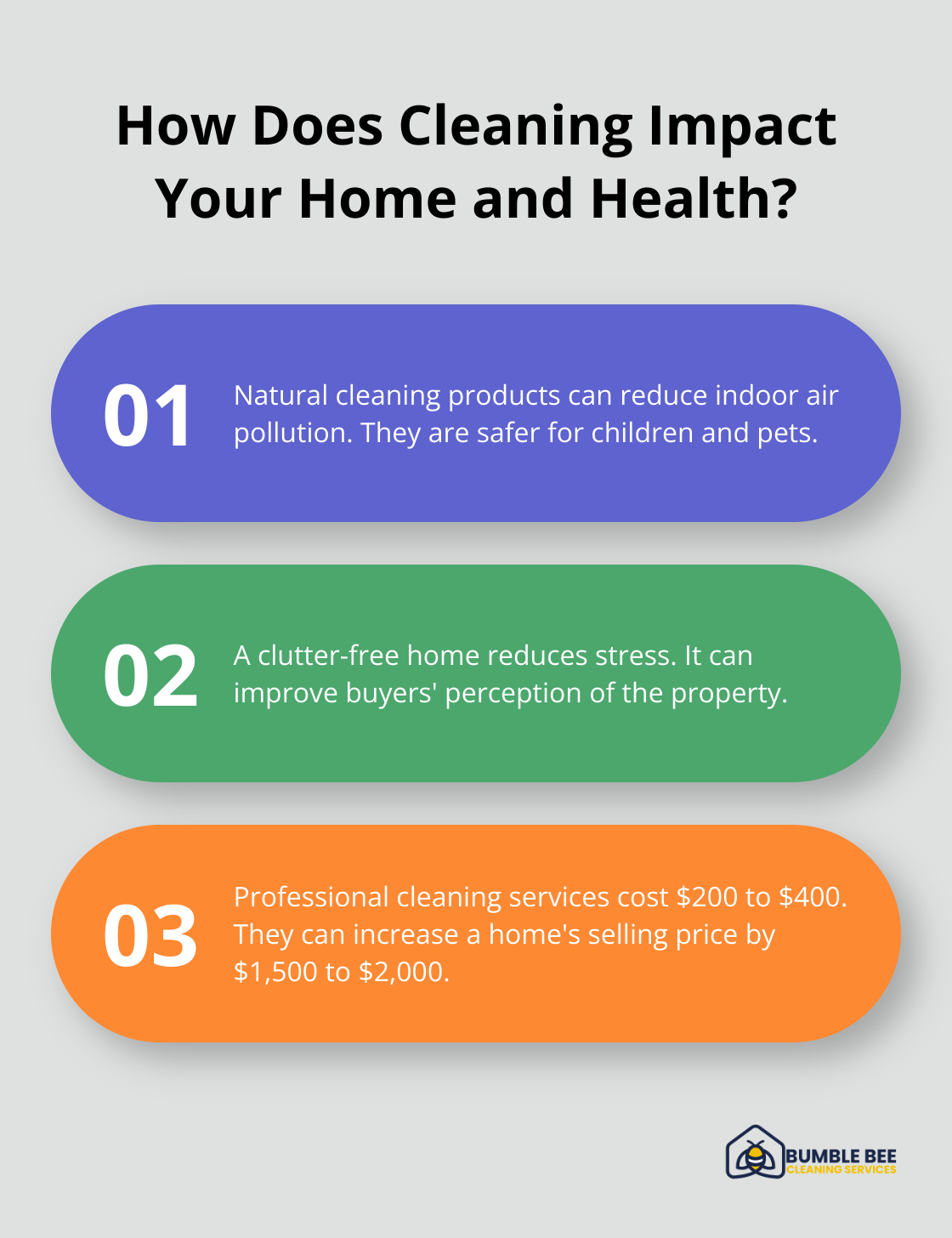 How Does Cleaning Impact Your Home and Health?

01 Natural cleaning products can reduce indoor air pollution. They are safer for children and pets.

02 A clutter-free home reduces stress. It can improve buyers' perception of the property.

03 Professional cleaning services cost \$200 to \$400. They can increase a home's selling price by \$1,500 to \$2,000.

BUMBLE BEE
CLEANING SERVICES